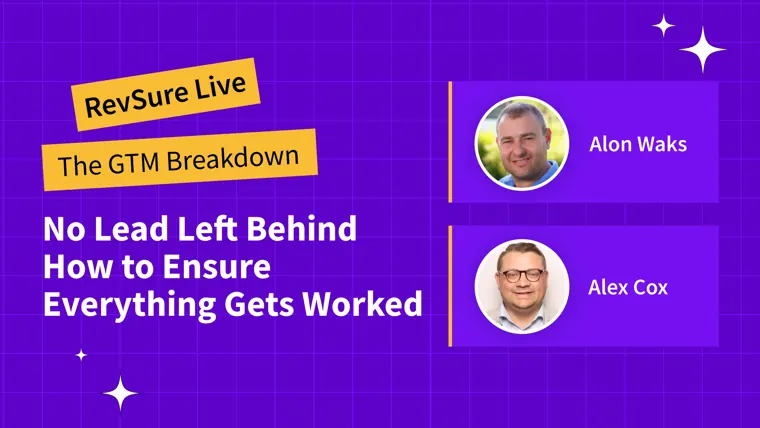 RevSure Live

The GTM Breakdown

No Lead Left Behind
How to Ensure
Everything Gets Worked

Alon Waks

Alex Cox